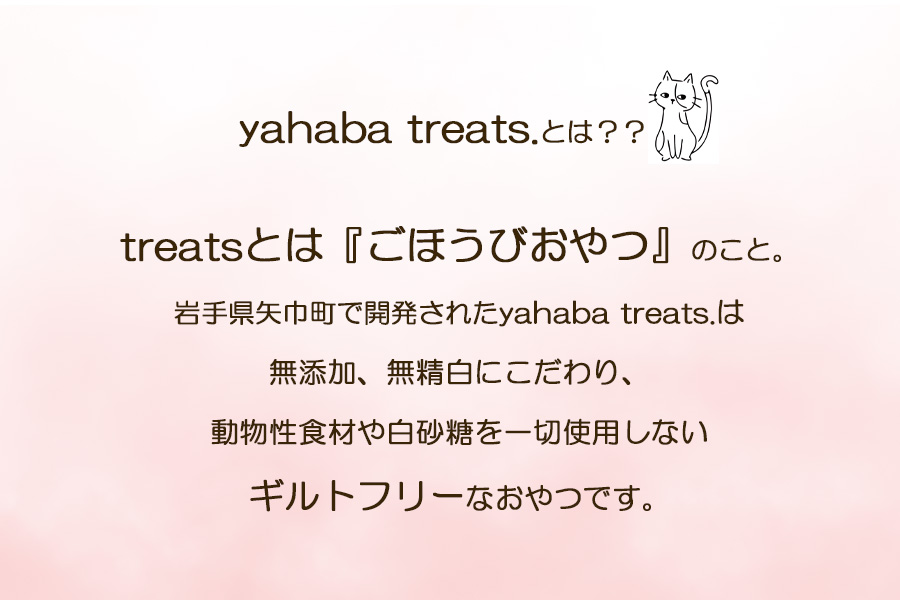 yahaba treats.とは？？

treatsとは『ごほうびおやつ』のこと。

岩手県矢巾町で開発されたyahaba treats.は

無添加、無精白にこだわり、

動物性食材や白砂糖を一切使用しない

ギルトフリーなおやつです。